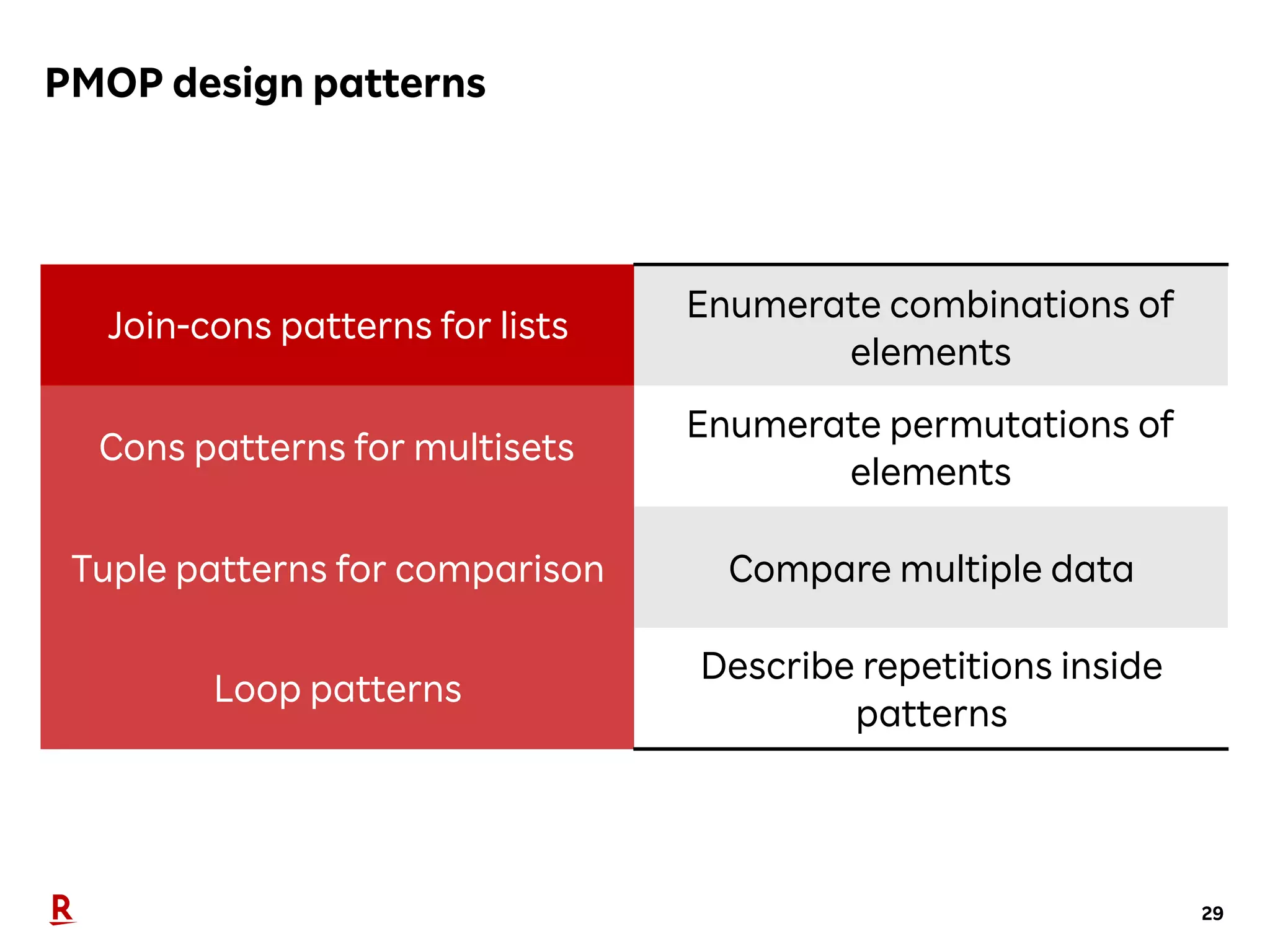 PMOP design patterns

| Join-cons patterns for lists | Enumerate combinations of elements |
|---|---|
| Cons patterns for multisets | Enumerate permutations of elements |
| Tuple patterns for comparison | Compare multiple data |
| Loop patterns | Describe repetitions inside patterns |

R

29